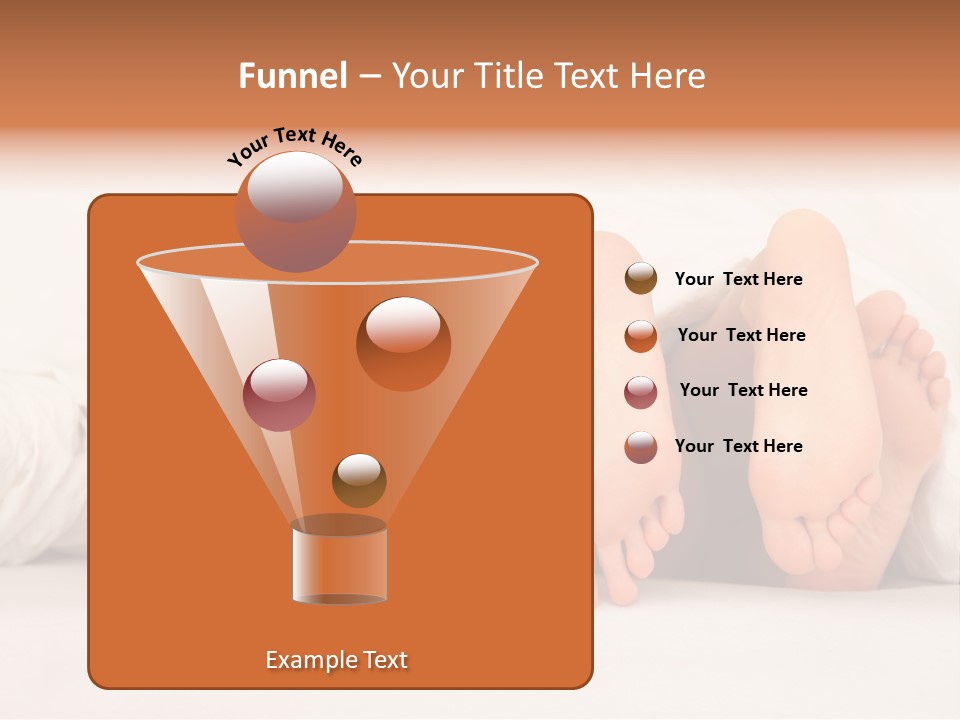 Funnel – Your Title Text Here

Your Text Here

Your Text Here

Your Text Here

Your Text Here

Your Text Here

Example Text